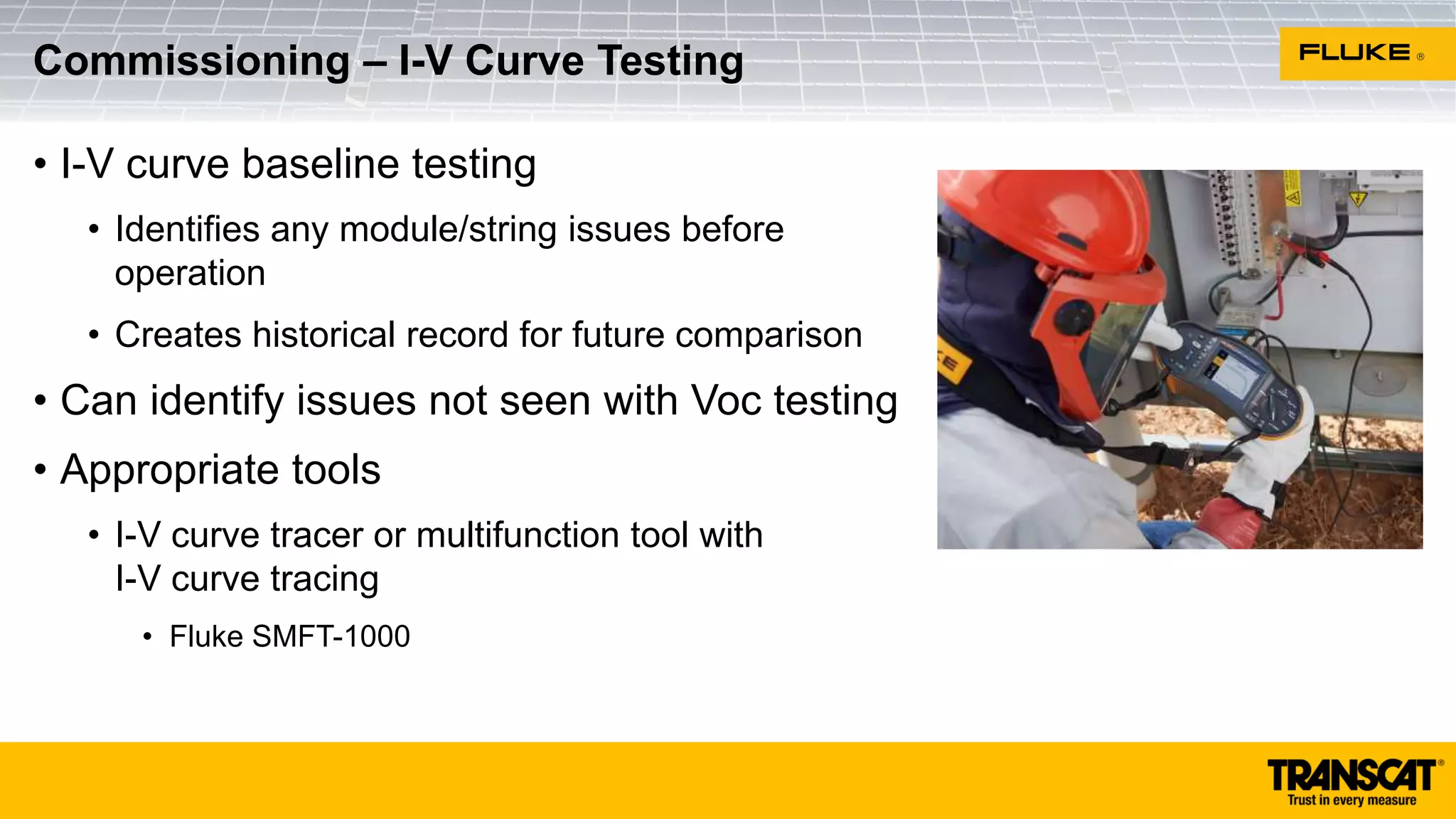 Commissioning – I-V Curve Testing

FLUKE®

• I-V curve baseline testing

• Identifies any module/string issues before operation

• Creates historical record for future comparison

• Can identify issues not seen with Voc testing

• Appropriate tools

• I-V curve tracer or multifunction tool with I-V curve tracing

• Fluke SMFT-1000

TRANSCAT®
Trust in every measure